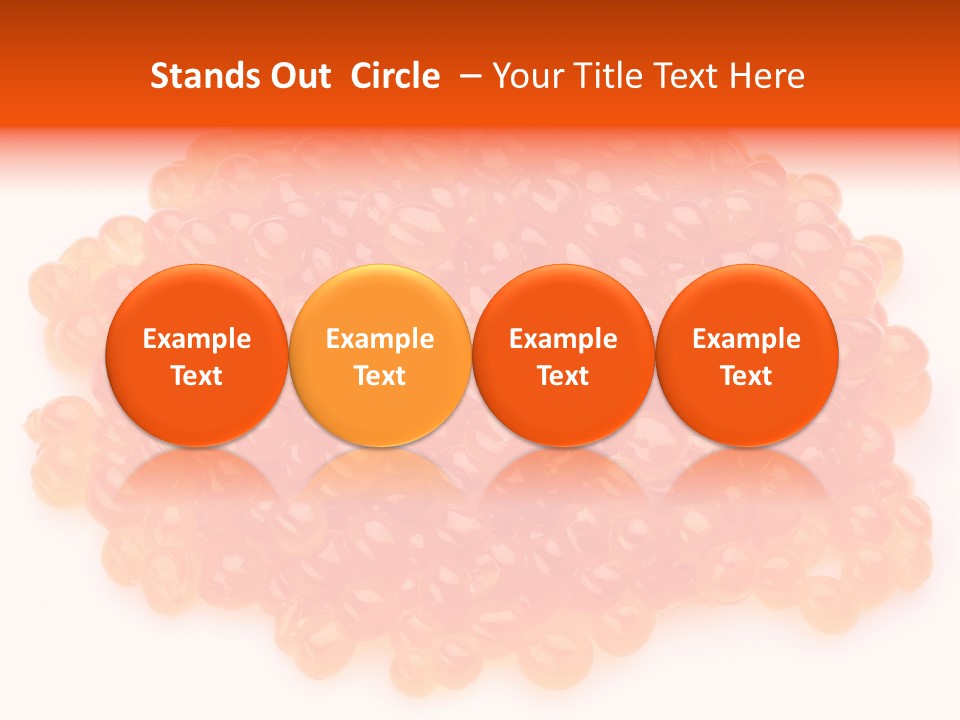 Stands Out  Circle  – Your Title Text Here

Example Text

Example Text

Example Text

Example Text